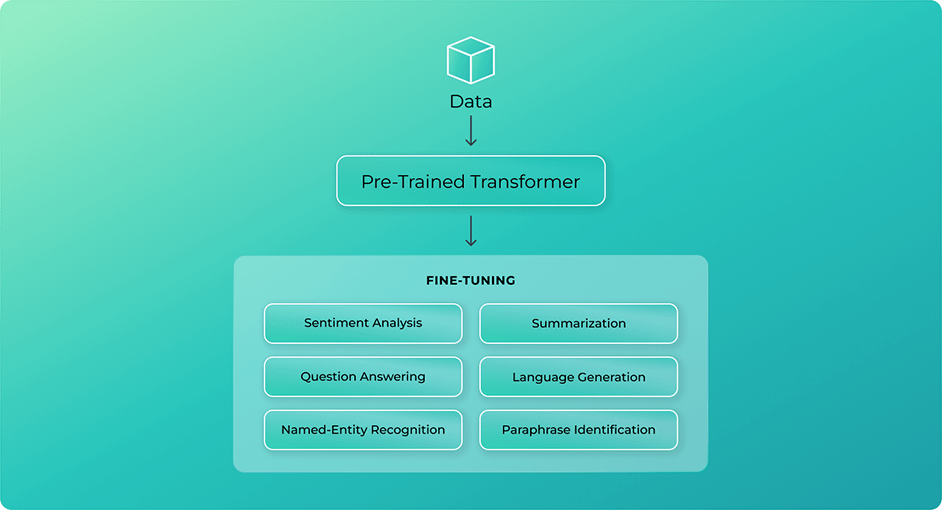 Data

Pre-Trained Transformer

FINE-TUNING

Sentiment Analysis

Summarization

Question Answering

Language Generation

Named-Entity Recognition

Paraphrase Identification